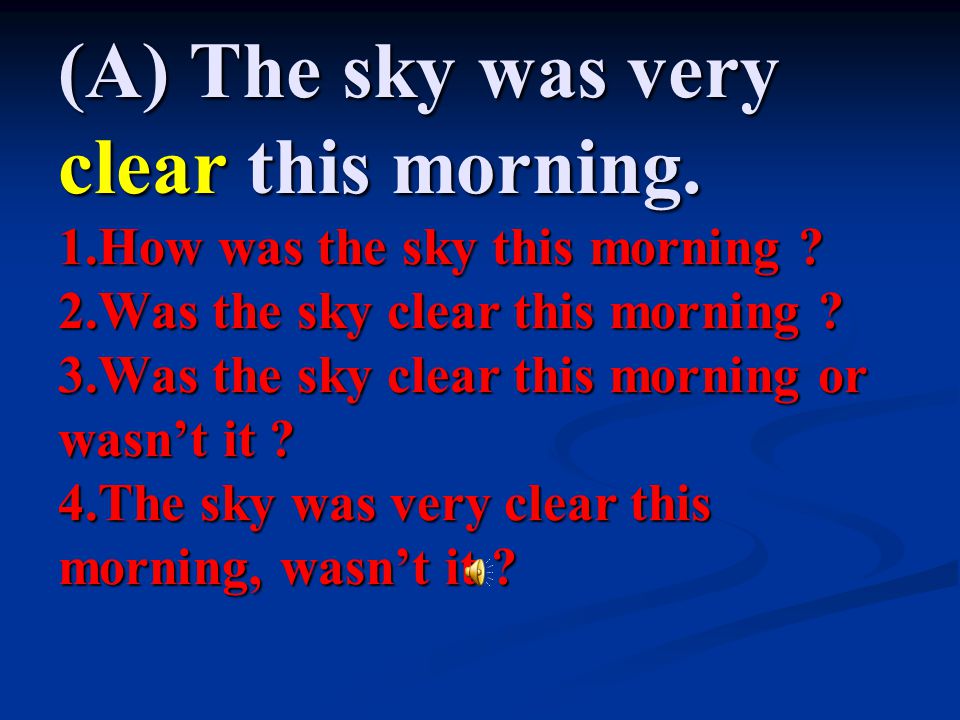 (A) The sky was very clear this morning.

1.How was the sky this morning ?
2.Was the sky clear this morning ?
3.Was the sky clear this morning or wasn’t it ?
4.The sky was very clear this morning, wasn’t it ?